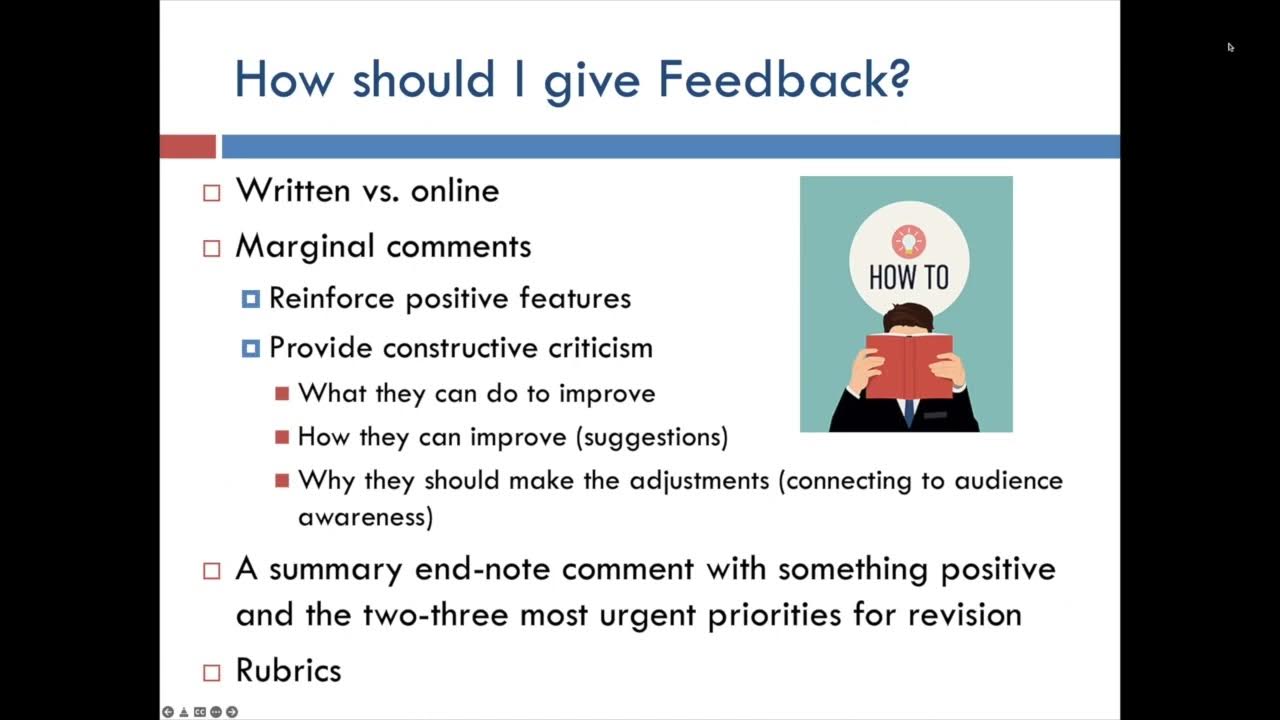 How should I give Feedback?

Written vs. online

Marginal comments

Reinforce positive features

Provide constructive criticism

What they can do to improve

How they can improve (suggestions)

Why they should make the adjustments (connecting to audience awareness)

A summary end-note comment with something positive and the two-three most urgent priorities for revision

Rubrics

HOW TO